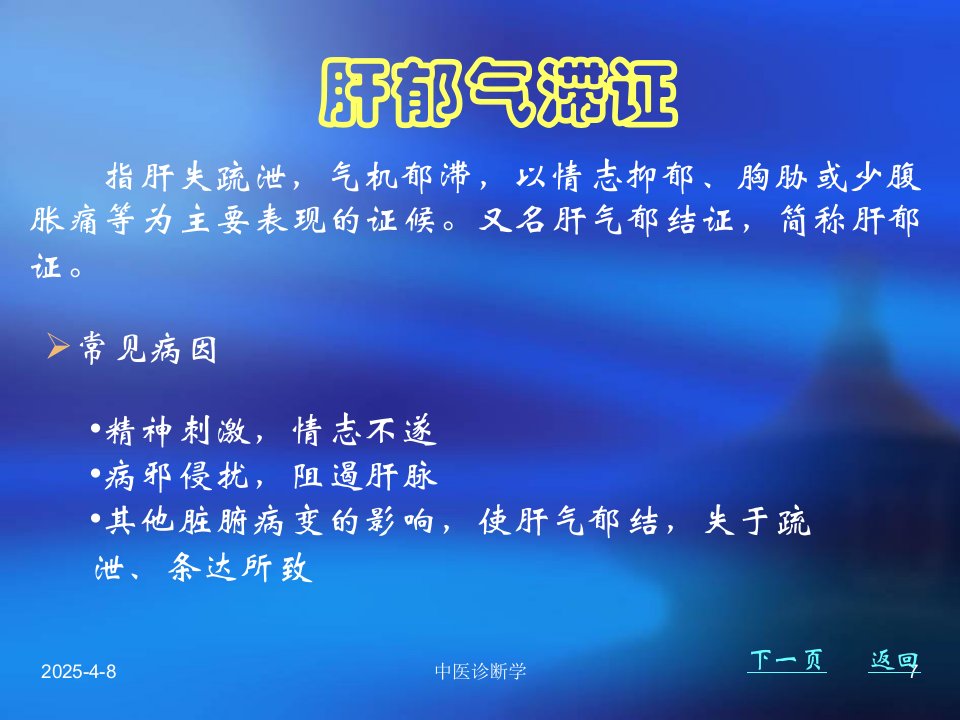 肝郁气滞证

指肝失疏泄，气机郁滞，以情志抑郁、胸胁或少腹胀痛等为主要表现的证候。又名肝气郁结证，简称肝郁证。

➢常见病因

•精神刺激，情志不遂
•病邪侵扰，阻遏肝脉
•其他脏腑病变的影响，使肝气郁结，失于疏泄、条达所致

2025-4-8　　中医诊断学　　下一页　　返回　　7